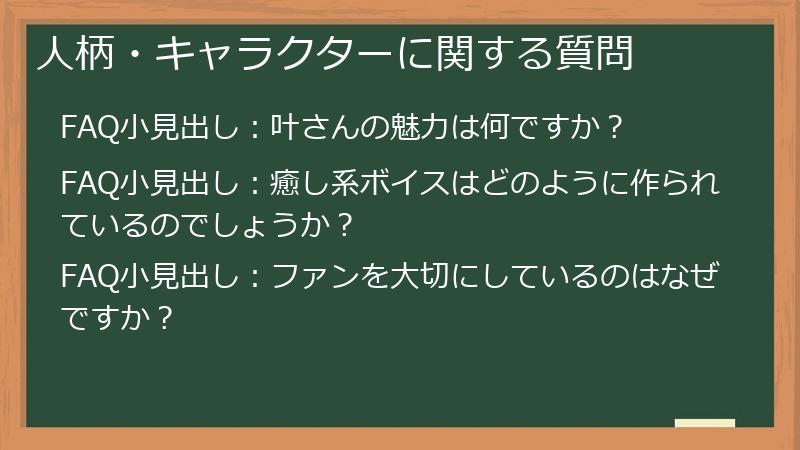 人柄・キャラクターに関する質問

FAQ小見出し：叶さんの魅力は何ですか？

FAQ小見出し：癒し系ボイスはどのように作られているのでしょうか？

FAQ小見出し：ファンを大切にしているのはなぜですか？